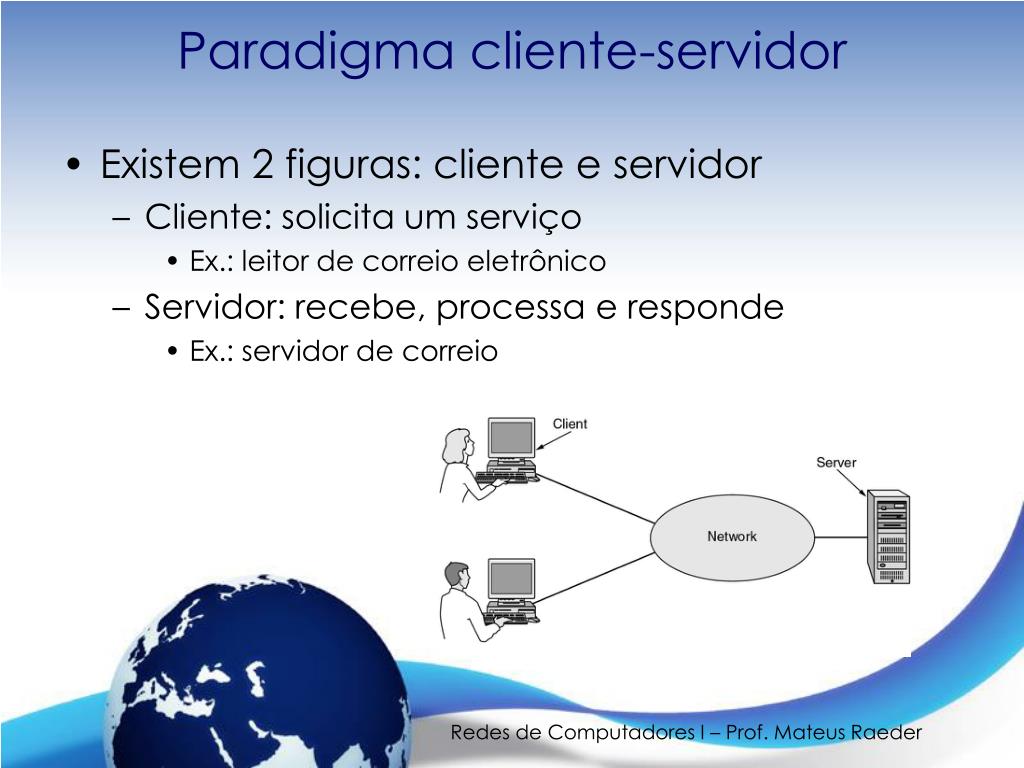 Paradigma cliente-servidor

• Existem 2 figuras: cliente e servidor
– Cliente: solicita um serviço
• Ex.: leitor de correio eletrônico
– Servidor: recebe, processa e responde
• Ex.: servidor de correio

Client
Server
Network

Redes de Computadores I – Prof. Mateus Raeder